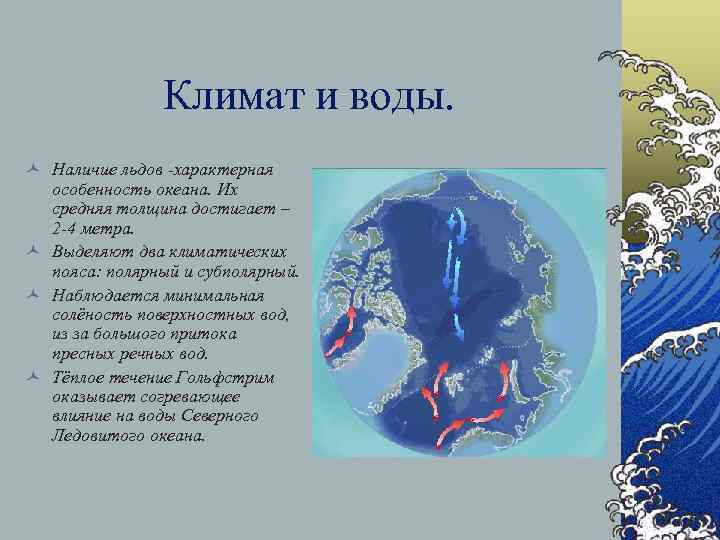 Климат и воды.

Наличие льдов -характерная особенность океана. Их средняя толщина достигает – 2-4 метра.

Выделяют два климатических пояса: полярный и субполярный.

Наблюдается минимальная солёность поверхностных вод, из за большого притока пресных речных вод.

Тёплое течение Гольфстрим оказывает согревающее влияние на воды Северного Ледовитого океана.